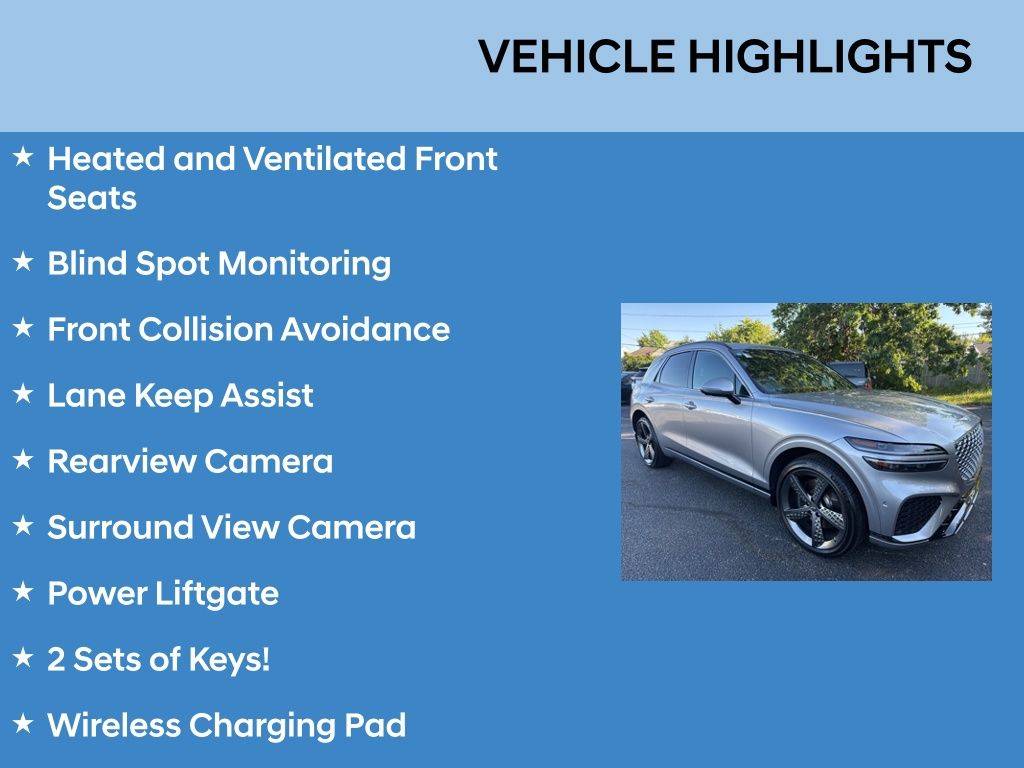 VEHICLE HIGHLIGHTS

★ Heated and Ventilated Front Seats

★ Blind Spot Monitoring

★ Front Collision Avoidance

★ Lane Keep Assist

★ Rearview Camera

★ Surround View Camera

★ Power Liftgate

★ 2 Sets of Keys!

★ Wireless Charging Pad